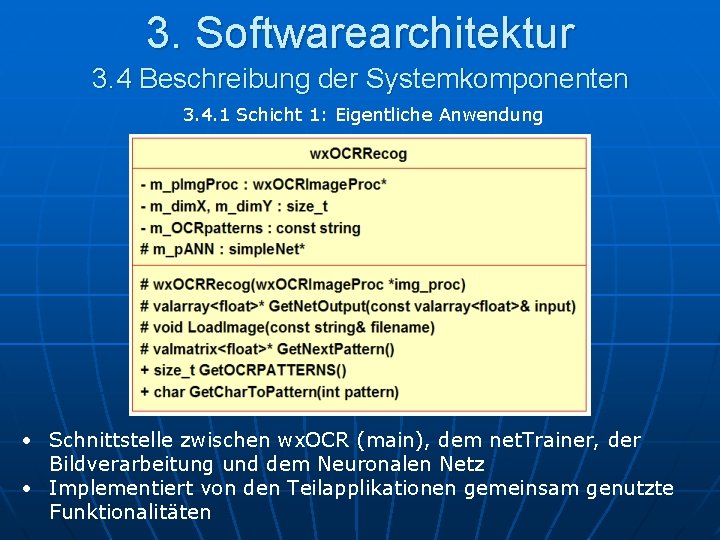 3. Softwarearchitektur

3.4 Beschreibung der Systemkomponenten

3.4.1 Schicht 1: Eigentliche Anwendung

wxOCRRecog

- m_pImgProc : wxOCRImageProc*
- m_dimX, m_dimY : size_t
- m_OCRpatterns : const string
# m_pANN : simpleNet*

# wxOCRRecog(wxOCRImageProc *img_proc)
# valarray<float>* GetNetOutput(const valarray<float>& input)
# void LoadImage(const string& filename)
# valmatrix<float>* GetNextPattern()
+ size_t GetOCRPATTERNS()
+ char GetCharToPattern(int pattern)

• Schnittstelle zwischen wxOCR (main), dem netTrainer, der Bildverarbeitung und dem Neuronalen Netz
• Implementiert von den Teilapplikationen gemeinsam genutzte Funktionalitäten